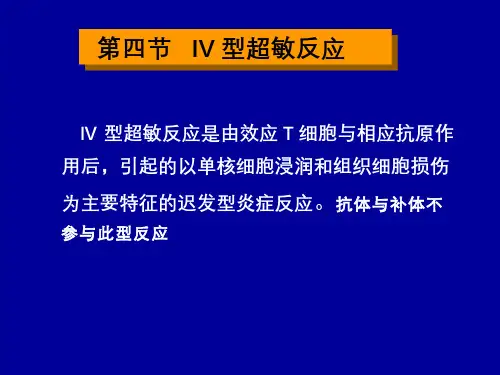 第四节 Ⅳ 型超敏反应

Ⅳ 型超敏反应是由效应 T 细胞与相应抗原作用后，引起的以单核细胞浸润和组织细胞损伤为主要特征的迟发型炎症反应。抗体与补体不参与此型反应